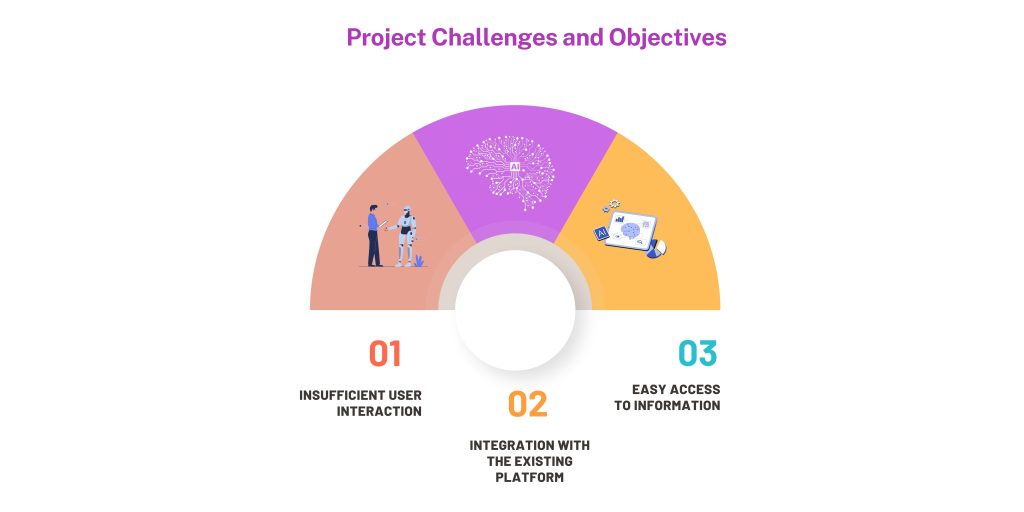 Project Challenges and Objectives

AI

AI

01

INSUFFICIENT USER INTERACTION

02

INTEGRATION WITH THE EXISTING PLATFORM

03

EASY ACCESS TO INFORMATION